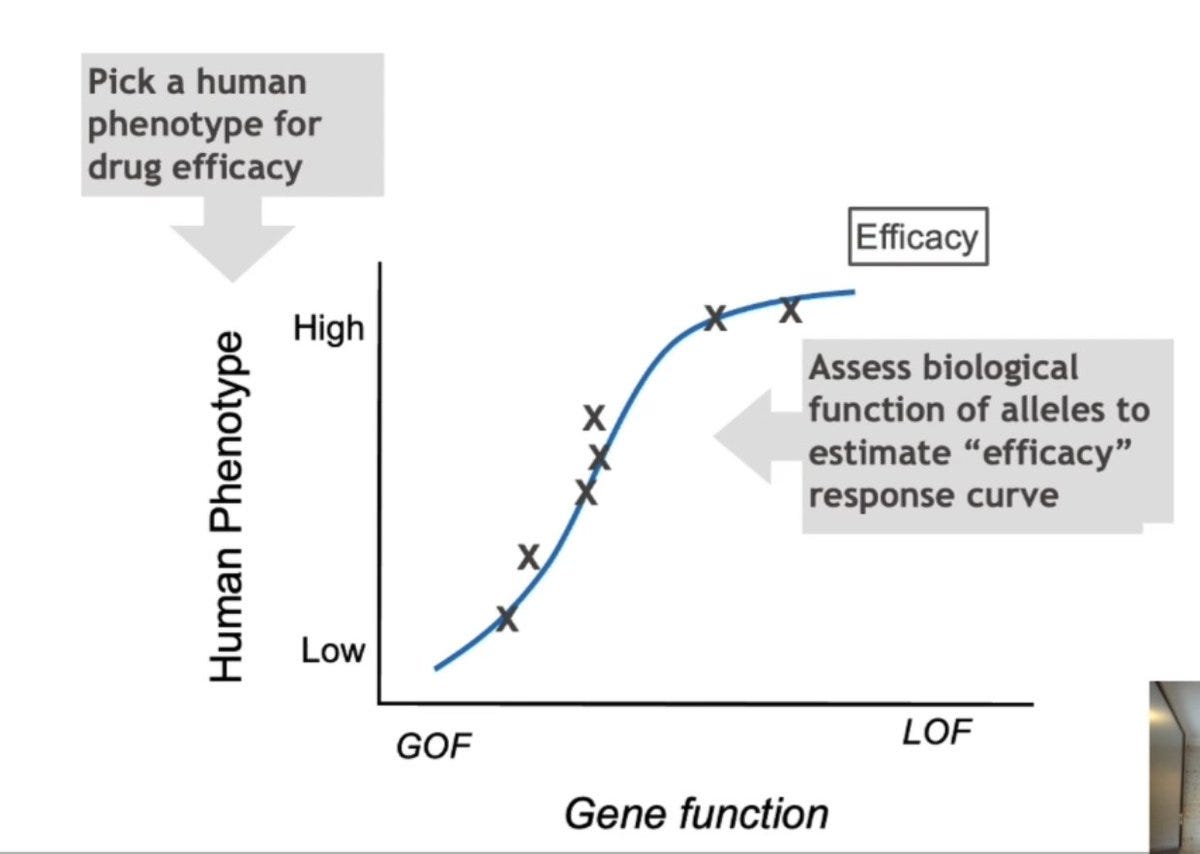 Pick a human phenotype for drug efficacy

Efficacy

Human Phenotype

High

Low

X
X
X
X
X
X
X

Assess biological function of alleles to estimate “efficacy” response curve

GOF

LOF

Gene function